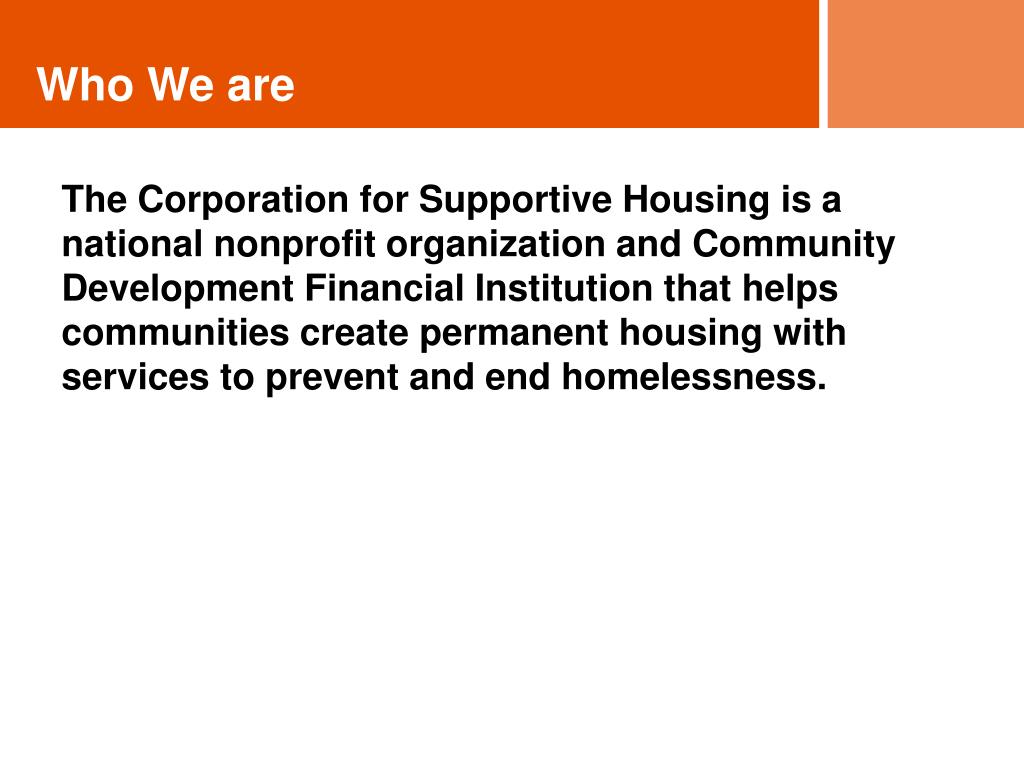 Who We are

The Corporation for Supportive Housing is a national nonprofit organization and Community Development Financial Institution that helps communities create permanent housing with services to prevent and end homelessness.